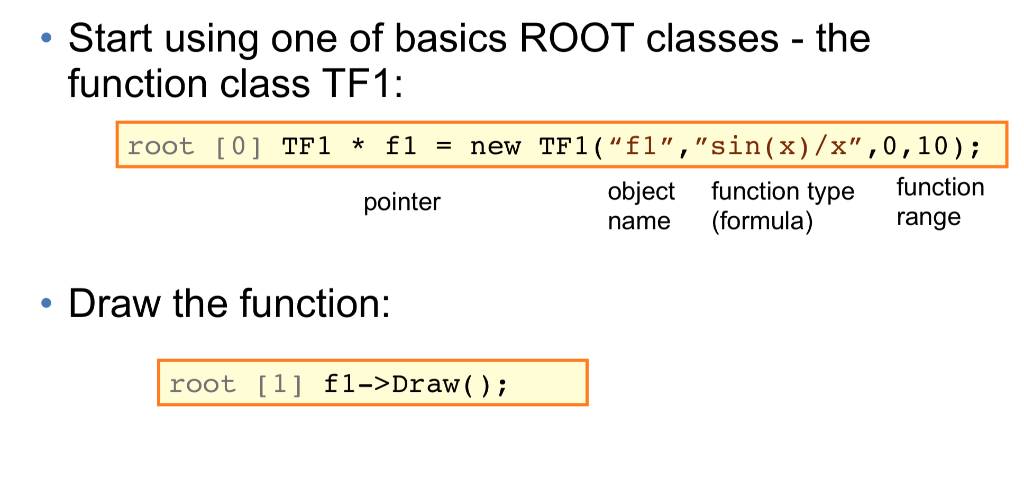 • Start using one of basics ROOT classes - the function class TF1:

root [0] TF1 * f1 = new TF1(“f1”,”sin(x)/x”,0,10);

pointer

object name

function type (formula)

function range

• Draw the function:

root [1] f1->Draw();